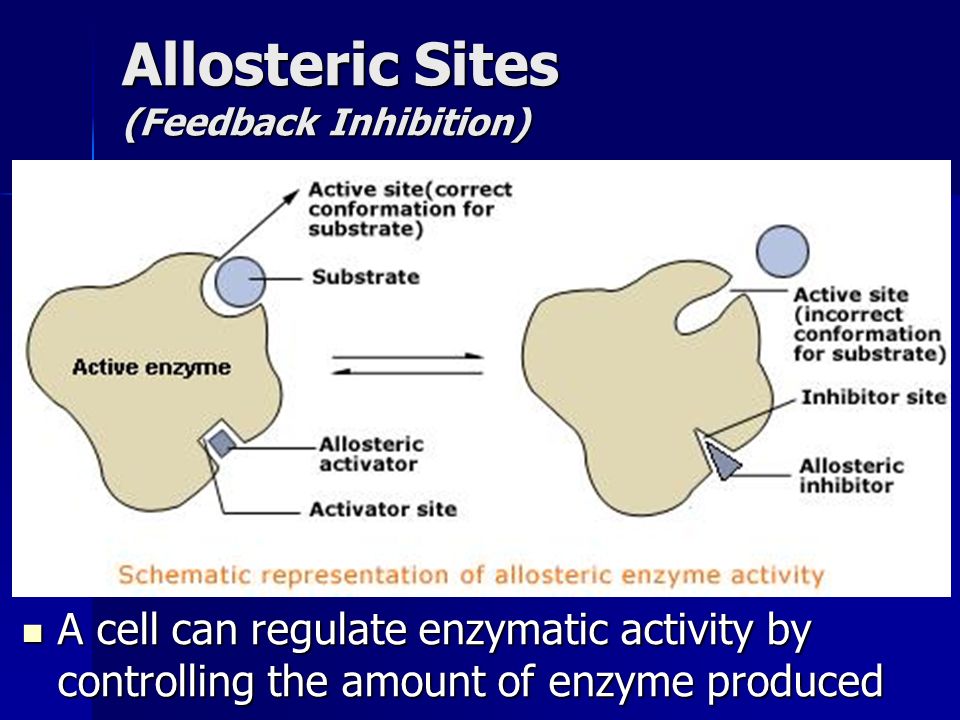 Allosteric Sites
(Feedback Inhibition)

Active site(correct conformation for substrate)

Substrate

Active enzyme

Allosteric activator

Activator site

Active site (incorrect conformation for substrate)

Inhibitor site

Allosteric inhibitor

Schematic representation of allosteric enzyme activity

A cell can regulate enzymatic activity by controlling the amount of enzyme produced